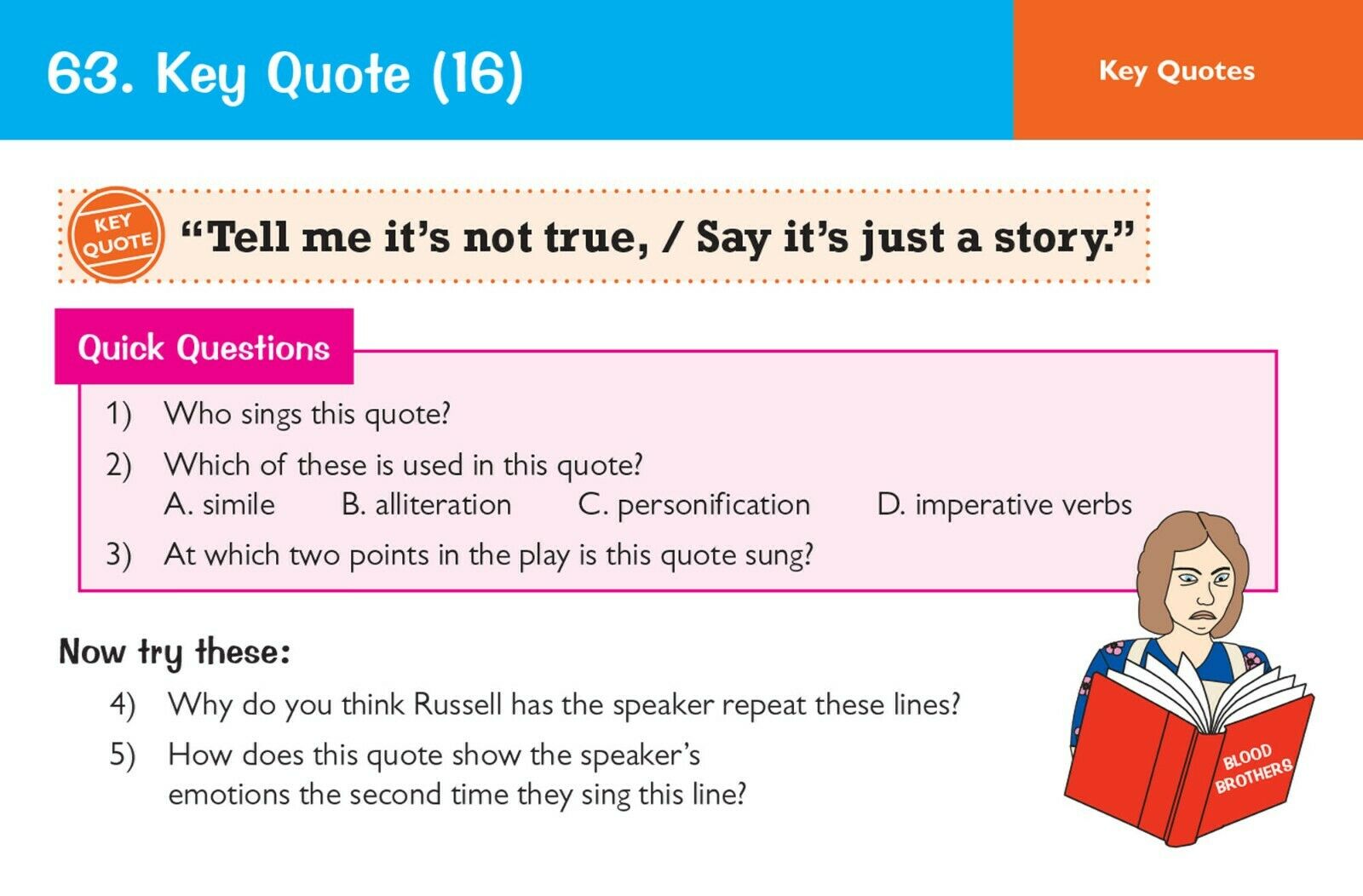 63. Key Quote (16)

Key Quotes

KEY QUOTE

“Tell me it’s not true, / Say it’s just a story.”

Quick Questions

1) Who sings this quote?

2) Which of these is used in this quote?
A. simile B. alliteration C. personification D. imperative verbs

3) At which two points in the play is this quote sung?

Now try these:

4) Why do you think Russell has the speaker repeat these lines?

5) How does this quote show the speaker’s emotions the second time they sing this line?

BLOOD BROTHERS